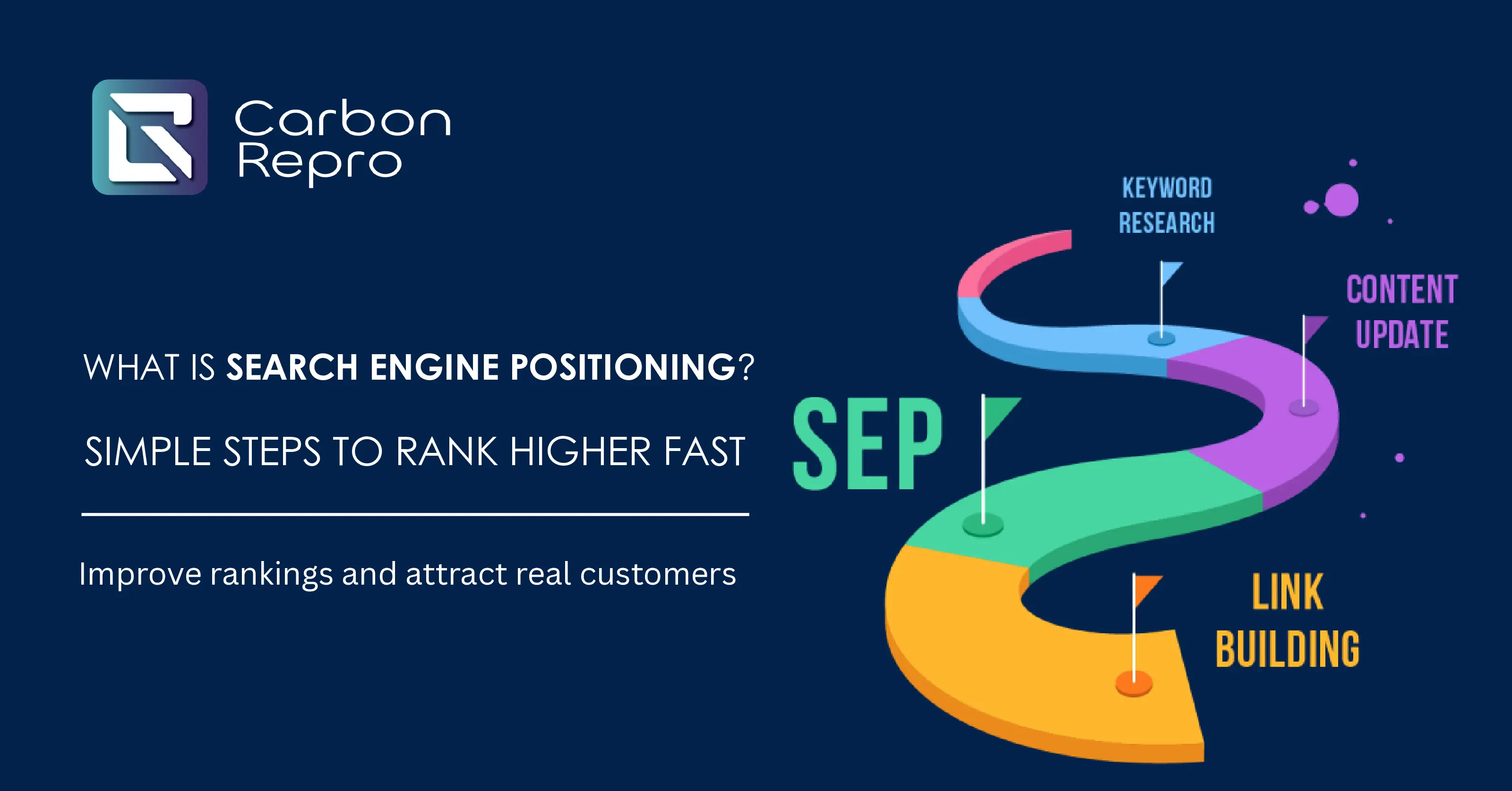 Carbon Repro

WHAT IS SEARCH ENGINE POSITIONING?

SIMPLE STEPS TO RANK HIGHER FAST

Improve rankings and attract real customers

KEYWORD RESEARCH

CONTENT UPDATE

SEP

LINK BUILDING